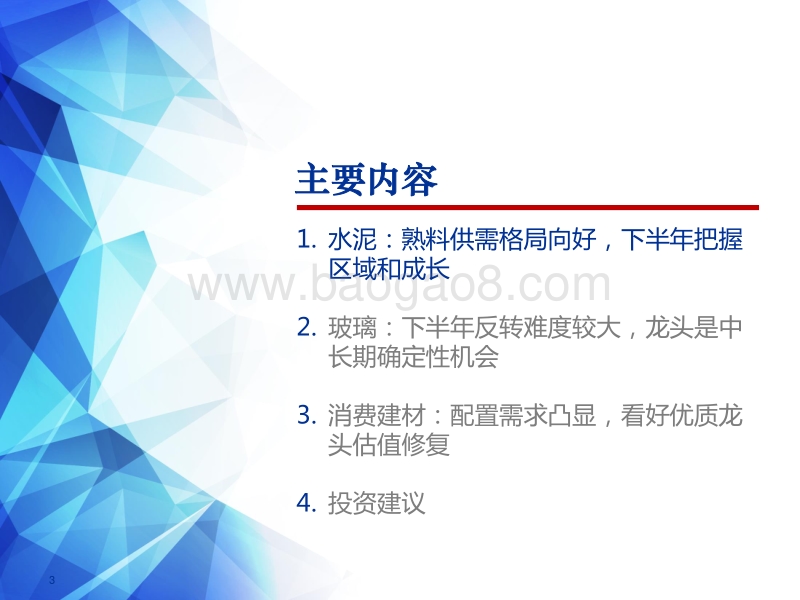 主要内容

1. 水泥：熟料供需格局向好，下半年把握区域和成长

www.baogao8.com

2. 玻璃：下半年反转难度较大，龙头是中长期确定性机会

3. 消费建材：配置需求凸显，看好优质龙头估值修复

4. 投资建议

3